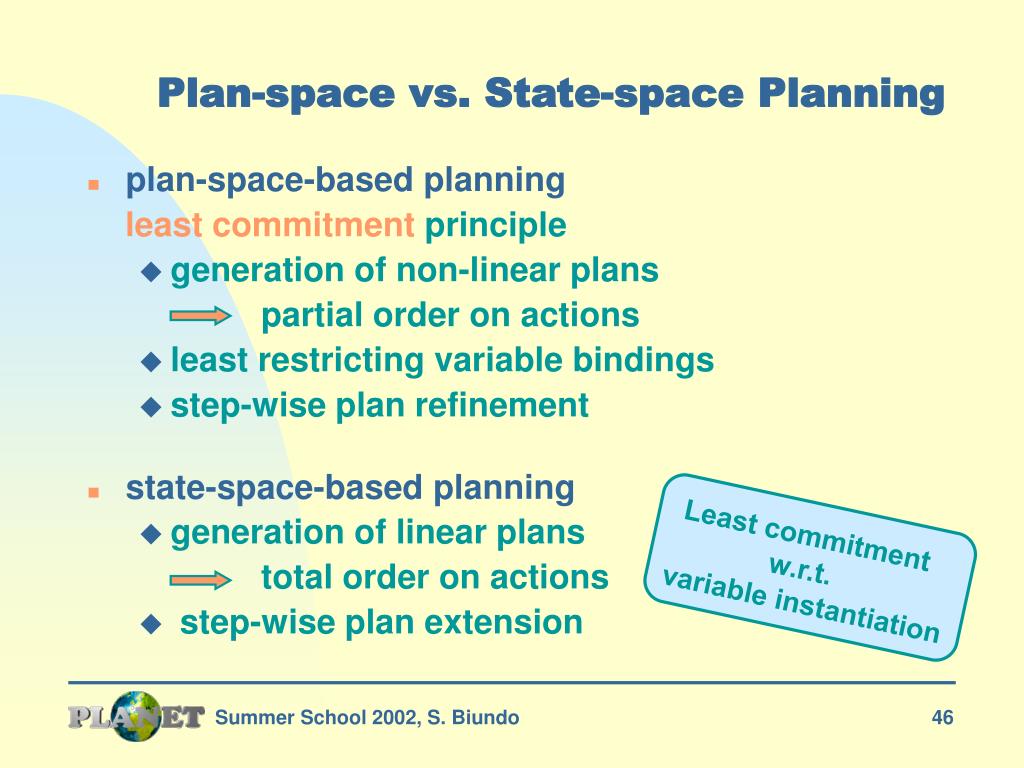 Plan-space vs. State-space Planning

plan-space-based planning
least commitment principle
generation of non-linear plans
partial order on actions
least restricting variable bindings
step-wise plan refinement

state-space-based planning
generation of linear plans
total order on actions
step-wise plan extension

Least commitment w.r.t. variable instantiation

PLANET Summer School 2002, S. Biundo 46